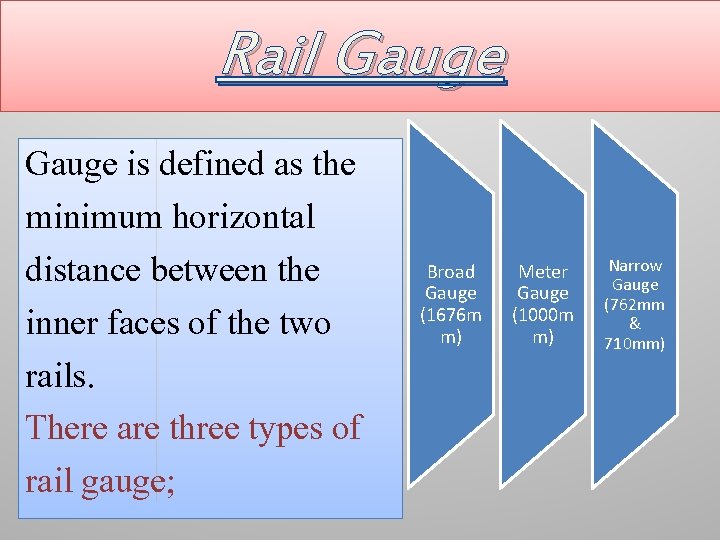 Rail Gauge

Gauge is defined as the minimum horizontal distance between the inner faces of the two rails.

There are three types of rail gauge;

Broad Gauge (1676mm)

Meter Gauge (1000mm)

Narrow Gauge (762mm & 710mm)